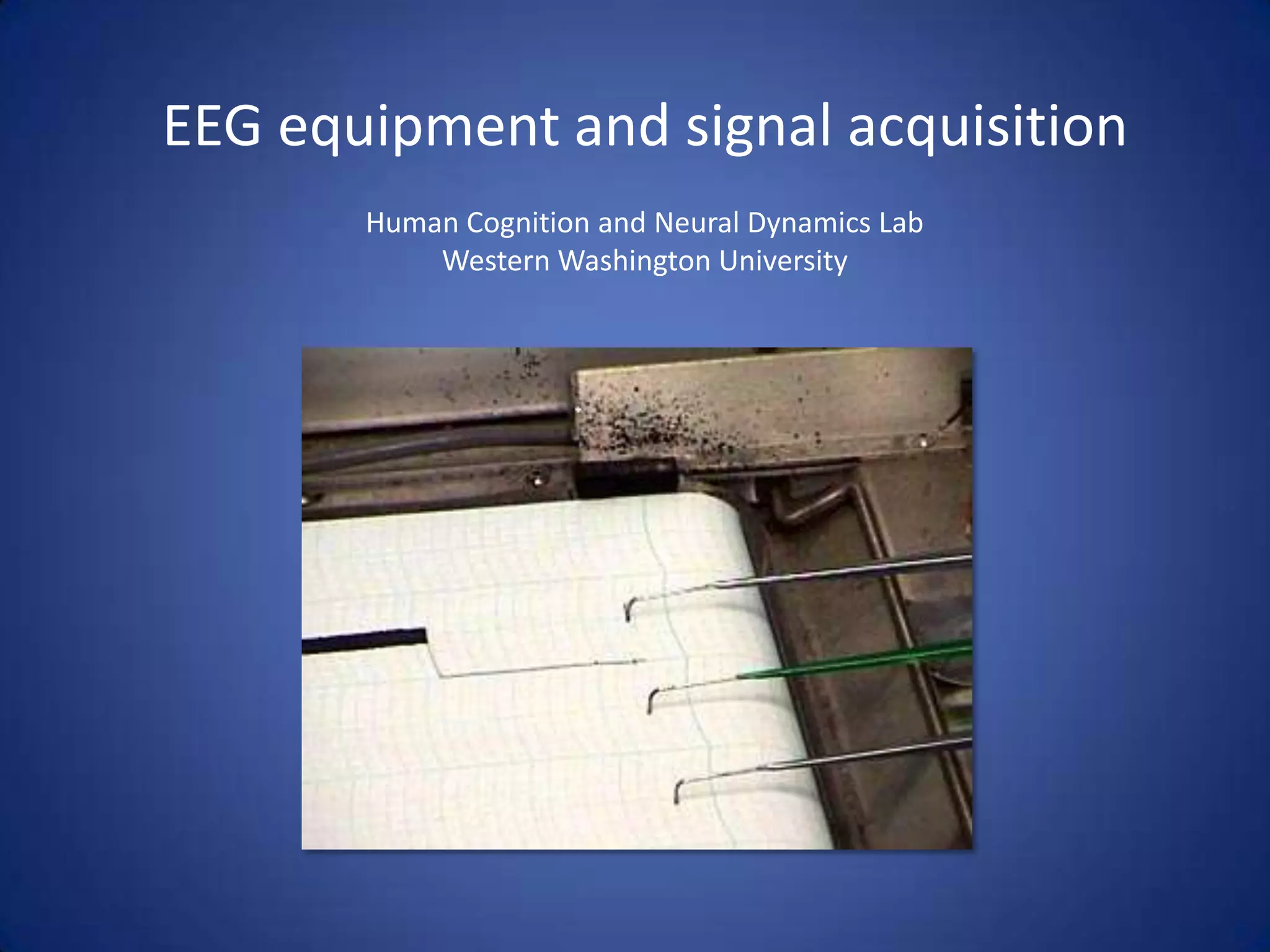 EEG equipment and signal acquisition

Human Cognition and Neural Dynamics Lab
Western Washington University